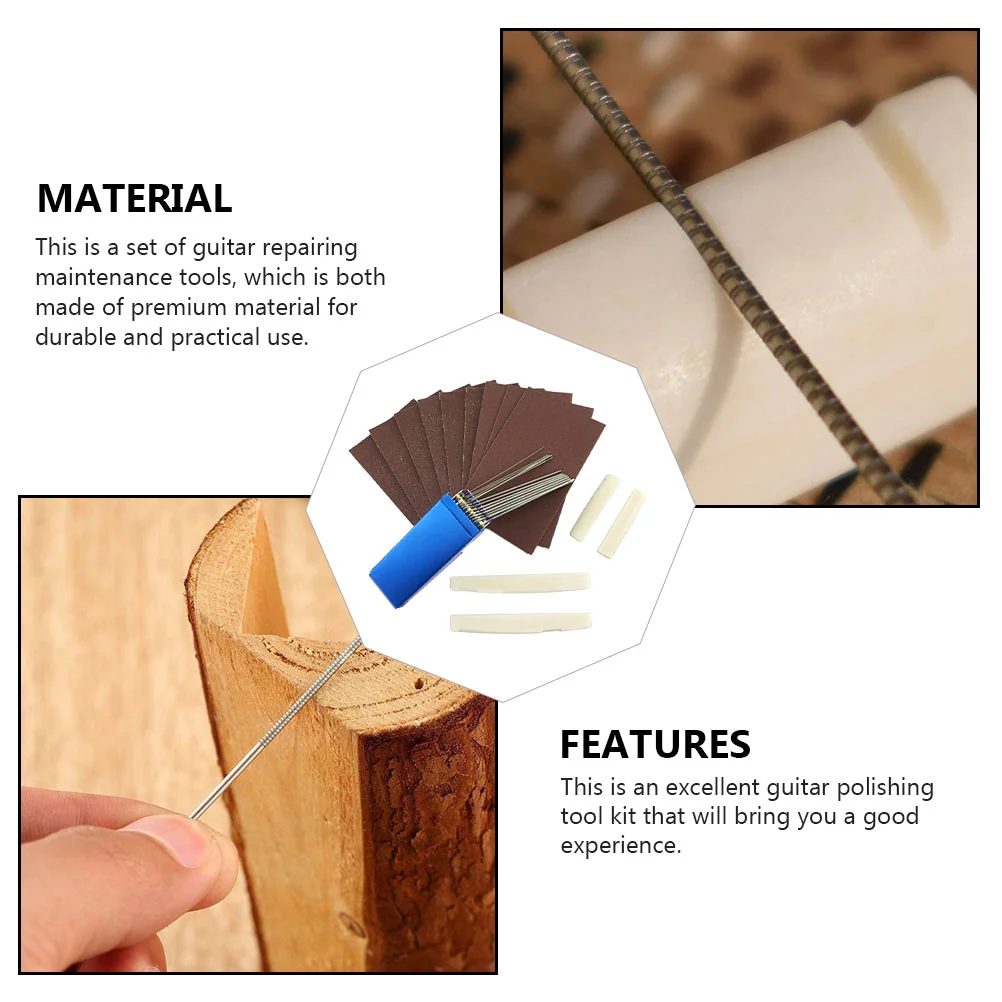 MATERIAL

This is a set of guitar repairing maintenance tools, which is both made of premium material for durable and practical use.

FEATURES

This is an excellent guitar polishing tool kit that will bring you a good experience.